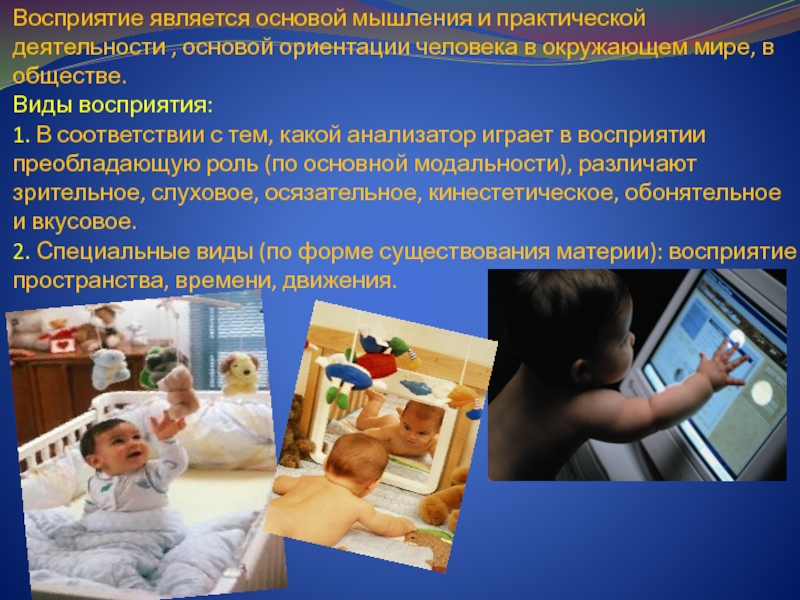 Восприятие является основой мышления и практической деятельности , основой ориентации человека в окружающем мире, в обществе.

Виды восприятия:

1. В соответствии с тем, какой анализатор играет в восприятии преобладающую роль (по основной модальности), различают зрительное, слуховое, осязательное, кинестетическое, обонятельное и вкусовое.

2. Специальные виды (по форме существования материи): восприятие пространства, времени, движения.